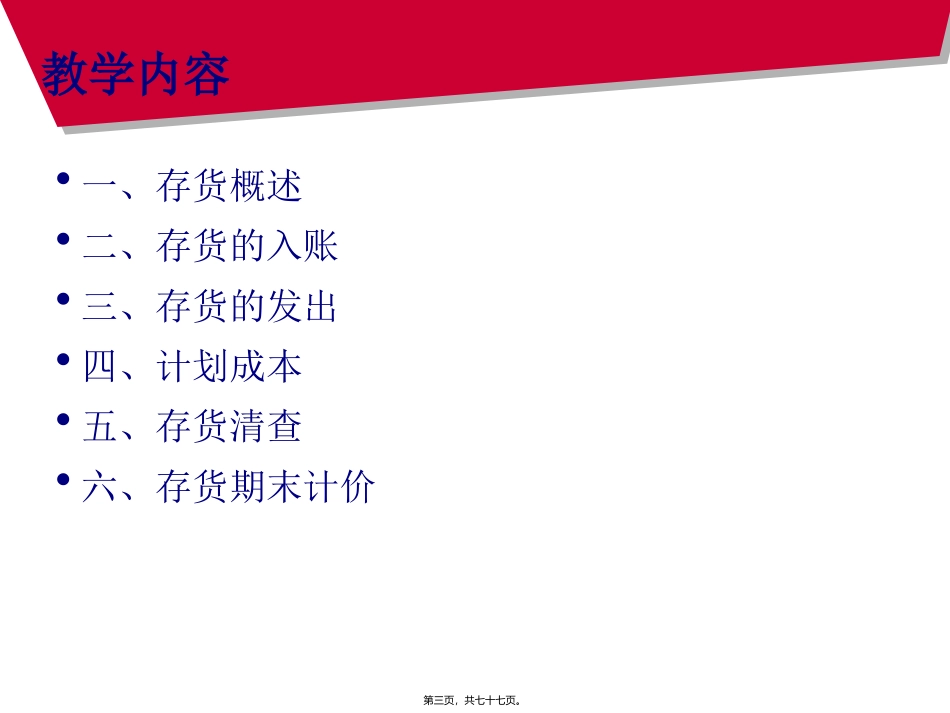 教学内容

• 一、存货概述
• 二、存货的入账
• 三、存货的发出
• 四、计划成本
• 五、存货清查
• 六、存货期末计价

第三页，共七十七页。